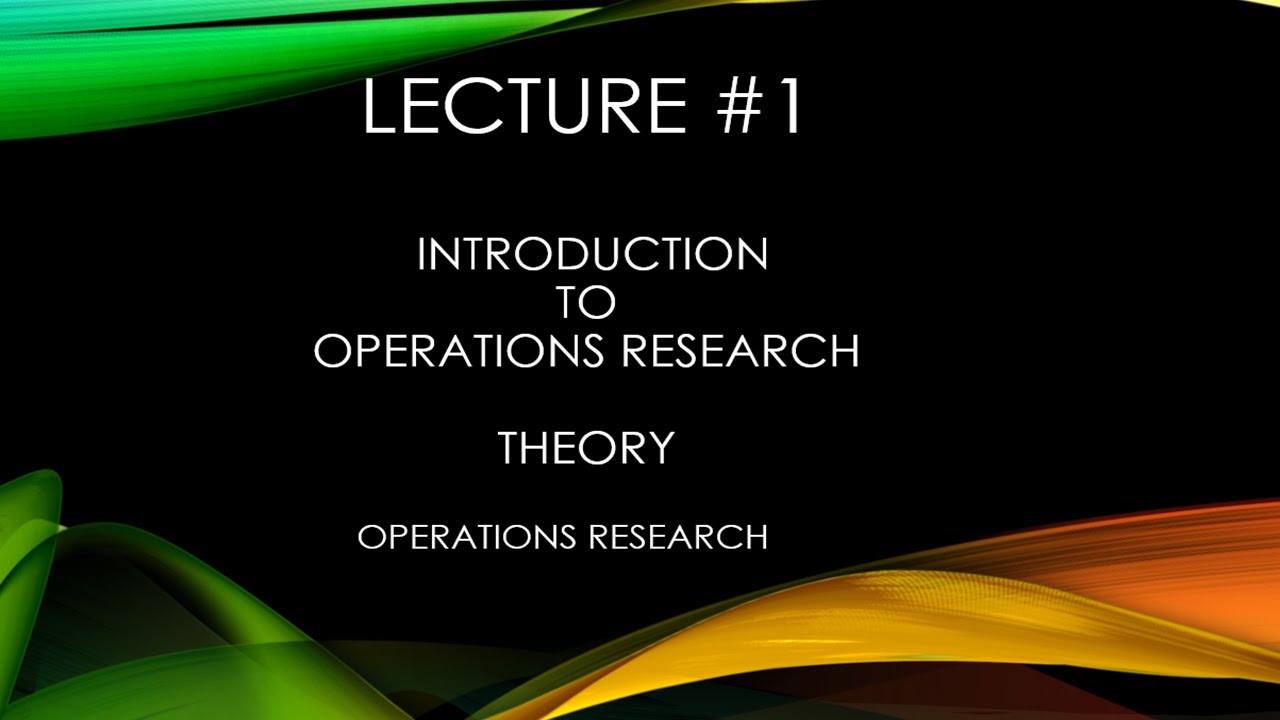 LECTURE #1

INTRODUCTION
TO
OPERATIONS RESEARCH

THEORY

OPERATIONS RESEARCH